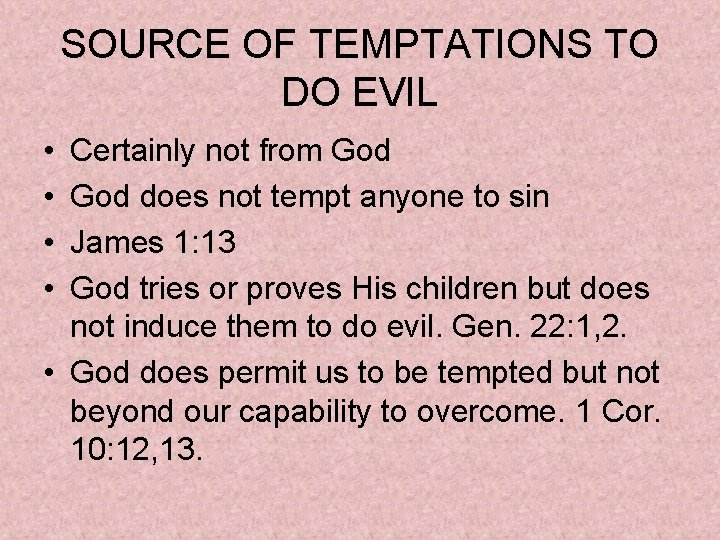 SOURCE OF TEMPTATIONS TO DO EVIL

• Certainly not from God
• God does not tempt anyone to sin
• James 1:13
• God tries or proves His children but does not induce them to do evil. Gen. 22:1,2.
• God does permit us to be tempted but not beyond our capability to overcome. 1 Cor. 10:12,13.